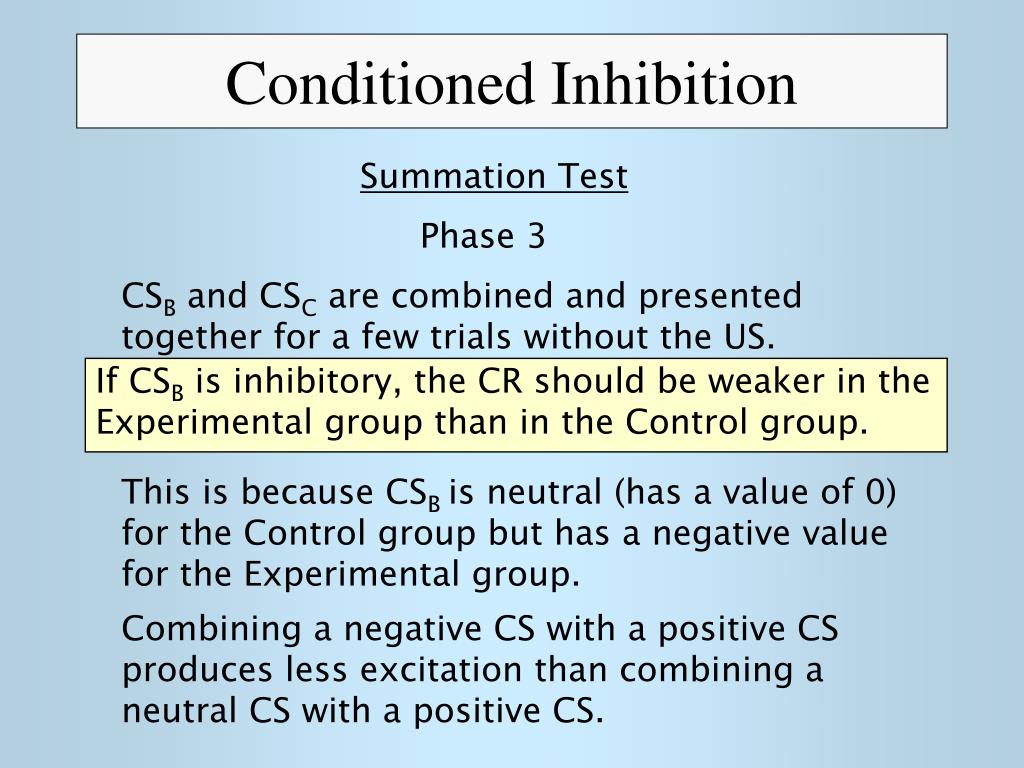 Conditioned Inhibition

Summation Test

Phase 3

$CS_B$ and $CS_C$ are combined and presented together for a few trials without the US.

If $CS_B$ is inhibitory, the CR should be weaker in the Experimental group than in the Control group.

This is because $CS_B$ is neutral (has a value of 0) for the Control group but has a negative value for the Experimental group.

Combining a negative CS with a positive CS produces less excitation than combining a neutral CS with a positive CS.